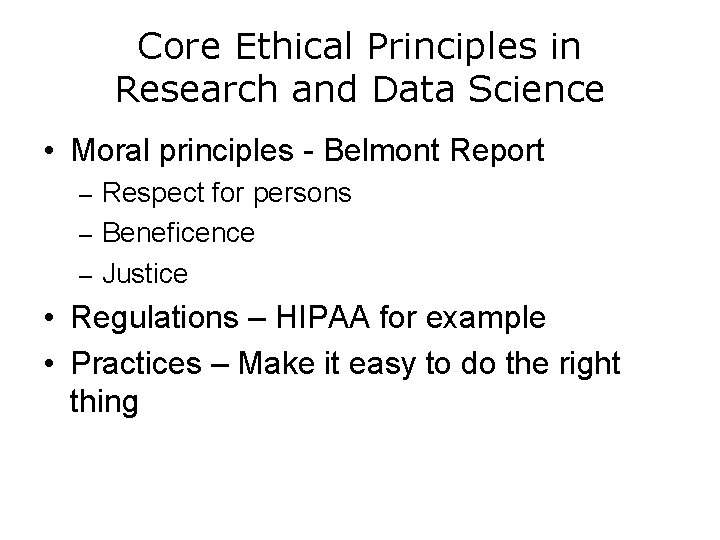 Core Ethical Principles in Research and Data Science

• Moral principles - Belmont Report
– Respect for persons
– Beneficence
– Justice
• Regulations – HIPAA for example
• Practices – Make it easy to do the right thing